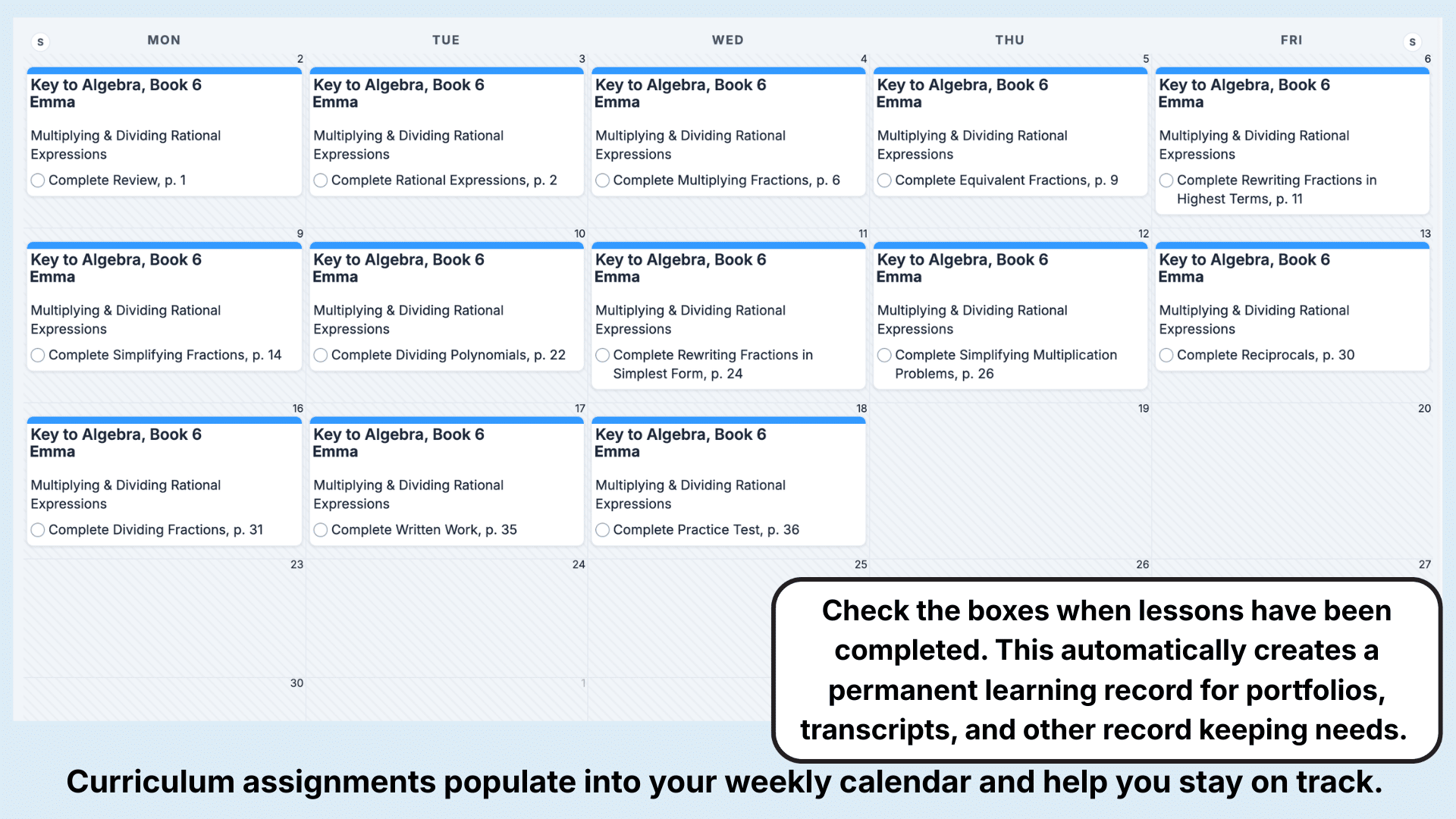 S MON TUE WED THU FRI S

2
Key to Algebra, Book 6
Emma
Multiplying & Dividing Rational Expressions
Complete Review, p. 1

3
Key to Algebra, Book 6
Emma
Multiplying & Dividing Rational Expressions
Complete Rational Expressions, p. 2

4
Key to Algebra, Book 6
Emma
Multiplying & Dividing Rational Expressions
Complete Multiplying Fractions, p. 6

5
Key to Algebra, Book 6
Emma
Multiplying & Dividing Rational Expressions
Complete Equivalent Fractions, p. 9

6
Key to Algebra, Book 6
Emma
Multiplying & Dividing Rational Expressions
Complete Rewriting Fractions in Highest Terms, p. 11

9
Key to Algebra, Book 6
Emma
Multiplying & Dividing Rational Expressions
Complete Simplifying Fractions, p. 14

10
Key to Algebra, Book 6
Emma
Multiplying & Dividing Rational Expressions
Complete Dividing Polynomials, p. 22

11
Key to Algebra, Book 6
Emma
Multiplying & Dividing Rational Expressions
Complete Rewriting Fractions in Simplest Form, p. 24

12
Key to Algebra, Book 6
Emma
Multiplying & Dividing Rational Expressions
Complete Simplifying Multiplication Problems, p. 26

13
Key to Algebra, Book 6
Emma
Multiplying & Dividing Rational Expressions
Complete Reciprocals, p. 30

16
Key to Algebra, Book 6
Emma
Multiplying & Dividing Rational Expressions
Complete Dividing Fractions, p. 31

17
Key to Algebra, Book 6
Emma
Multiplying & Dividing Rational Expressions
Complete Written Work, p. 35

18
Key to Algebra, Book 6
Emma
Multiplying & Dividing Rational Expressions
Complete Practice Test, p. 36

19 20

23 24 25 26 27

30 1

Check the boxes when lessons have been completed. This automatically creates a permanent learning record for portfolios, transcripts, and other record keeping needs.

Curriculum assignments populate into your weekly calendar and help you stay on track.